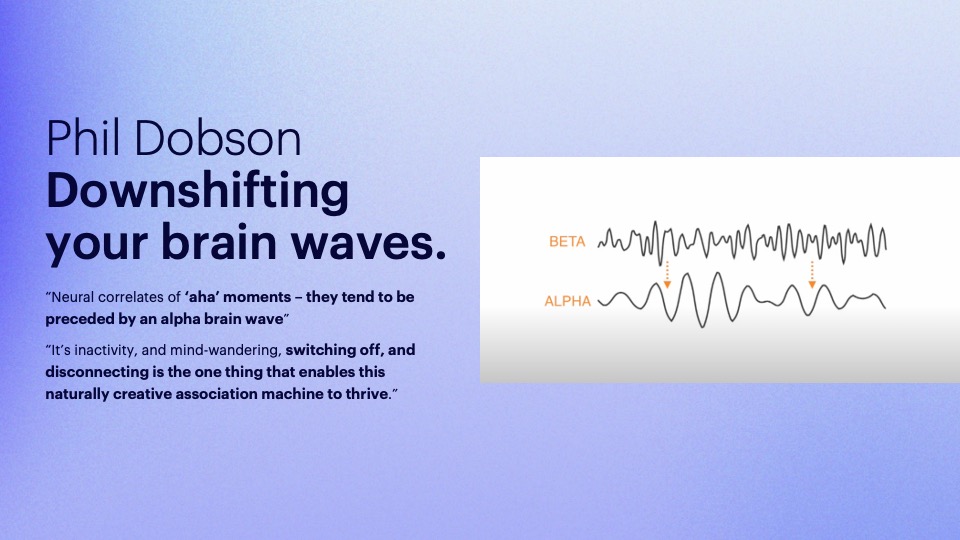 Phil Dobson
Downshifting your brain waves.

"Neural correlates of 'aha' moments – they tend to be preceded by an alpha brain wave"

"It's inactivity, and mind-wandering, switching off, and disconnecting is the one thing that enables this naturally creative association machine to thrive."

BETA

ALPHA